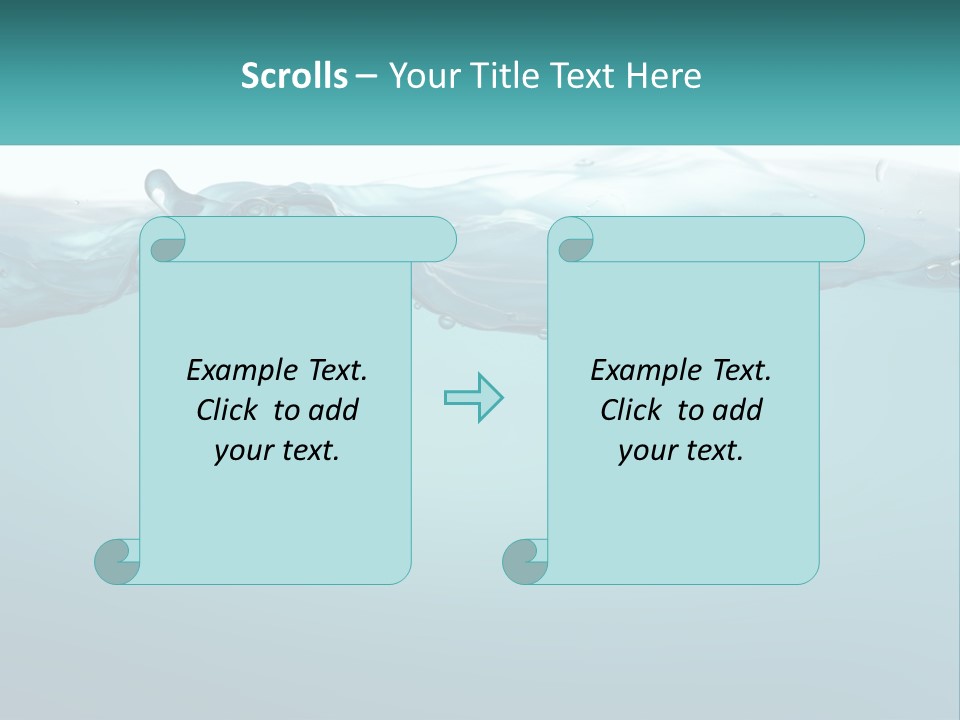 Scrolls – Your Title Text Here

Example Text. Click to add your text.

Example Text. Click to add your text.